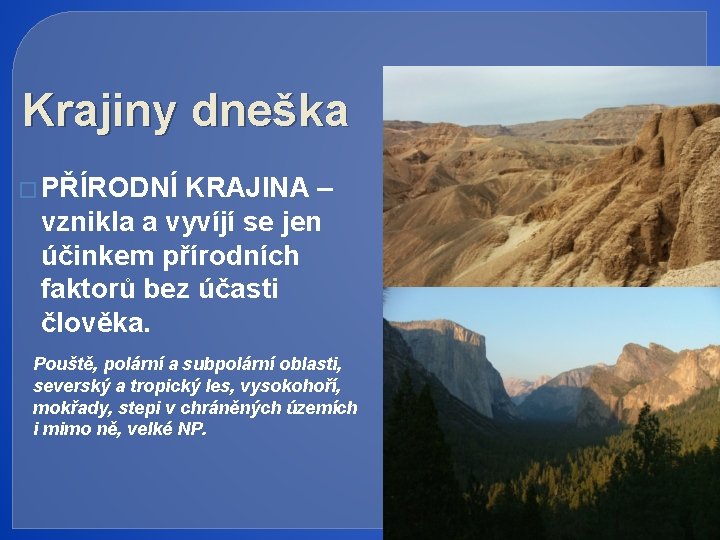 Krajiny dneška

PŘÍRODNÍ KRAJINA – vznikla a vyvíjí se jen účinkem přírodních faktorů bez účasti člověka.

Pouště, polární a subpolární oblasti, severský a tropický les, vysokohoří, mokřady, stepi v chráněných územích i mimo ně, velké NP.